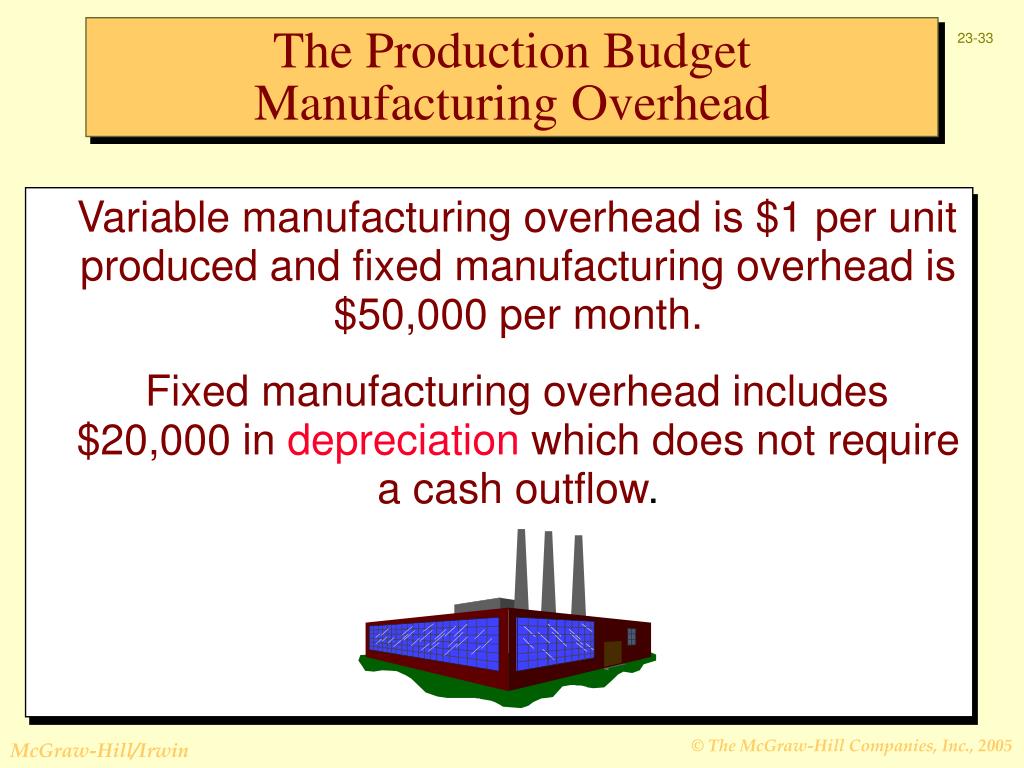 The Production Budget
Manufacturing Overhead

23-33

Variable manufacturing overhead is \$1 per unit produced and fixed manufacturing overhead is \$50,000 per month.

Fixed manufacturing overhead includes \$20,000 in depreciation which does not require a cash outflow.

McGraw-Hill/Irwin

© The McGraw-Hill Companies, Inc., 2005